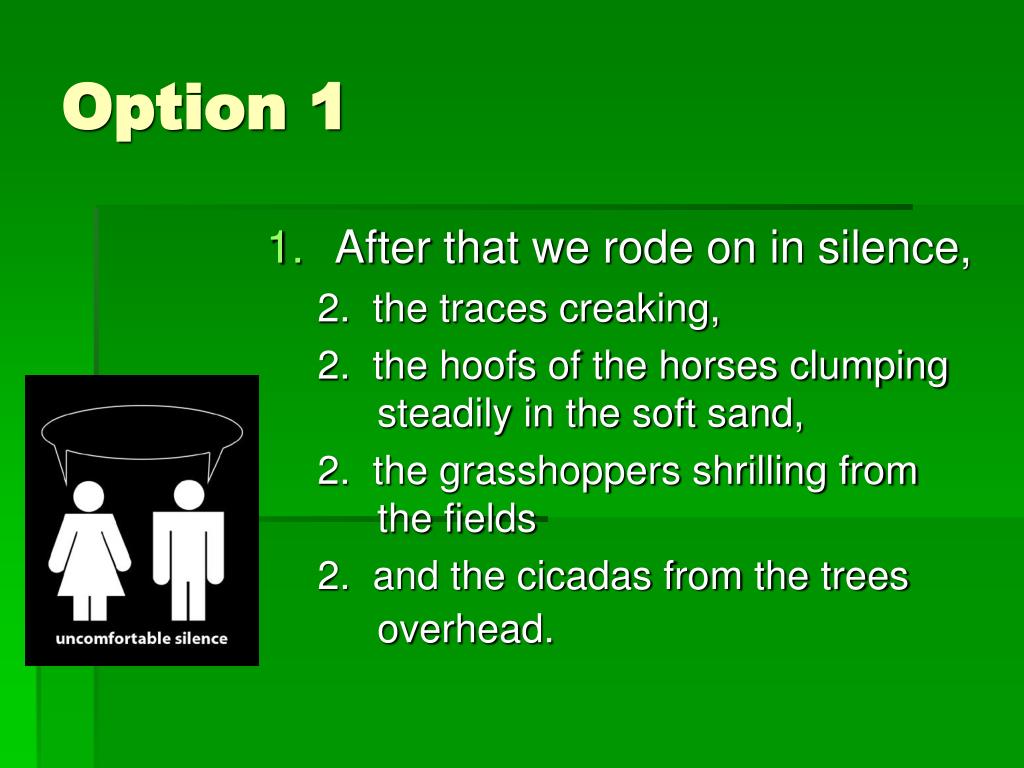 Option 1

1. After that we rode on in silence,

2. the traces creaking,

2. the hoofs of the horses clumping steadily in the soft sand,

2. the grasshoppers shrilling from the fields

2. and the cicadas from the trees overhead.

uncomfortable silence